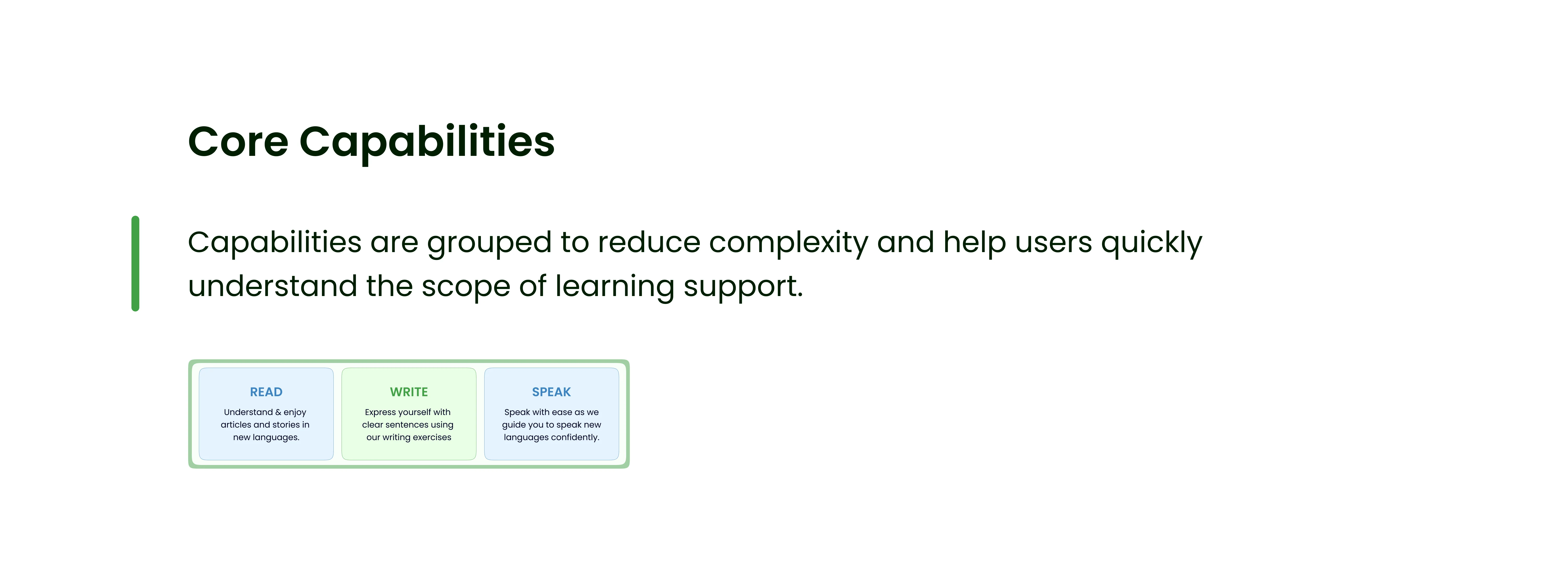 Core Capabilities

Capabilities are grouped to reduce complexity and help users quickly understand the scope of learning support.

READ

Understand & enjoy articles and stories in new languages.

WRITE

Express yourself with clear sentences using our writing exercises

SPEAK

Speak with ease as we guide you to speak new languages confidently.